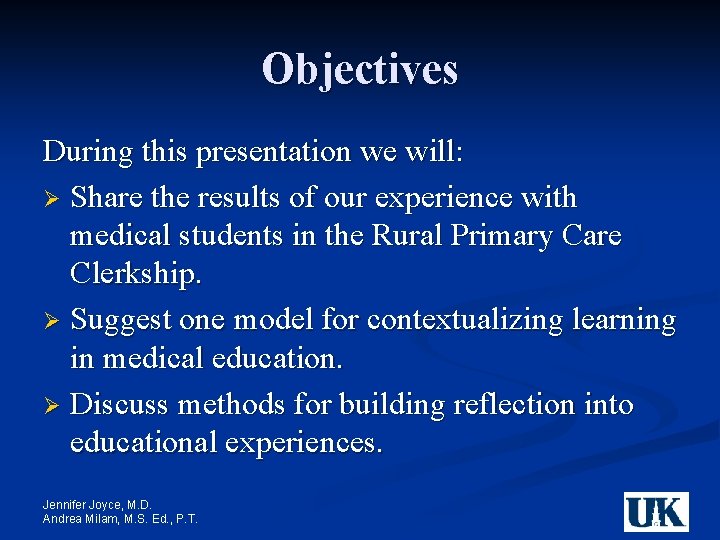 Objectives

During this presentation we will:

➢ Share the results of our experience with medical students in the Rural Primary Care Clerkship.

➢ Suggest one model for contextualizing learning in medical education.

➢ Discuss methods for building reflection into educational experiences.

Jennifer Joyce, M.D.
Andrea Milam, M.S. Ed., P.T.

UK